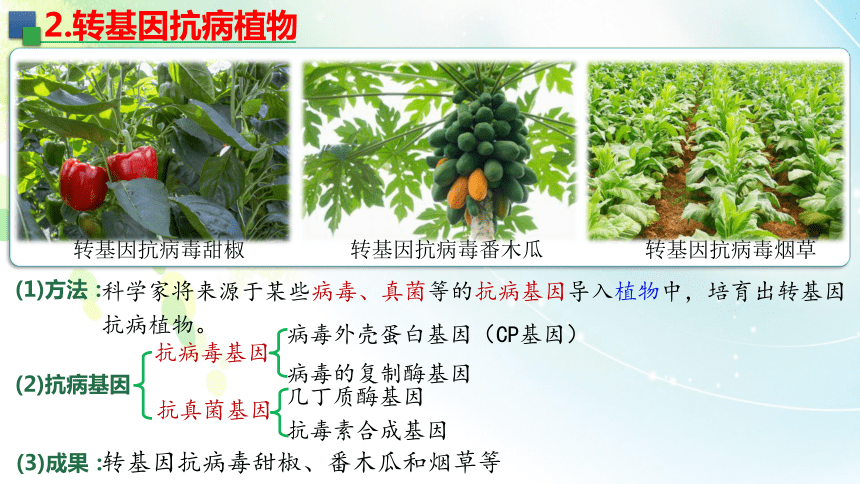 2.转基因抗病植物

转基因抗病毒甜椒

转基因抗病毒番木瓜

转基因抗病毒烟草

(1)方法：科学家将来源于某些病毒、真菌等的抗病基因导入植物中，培育出转基因抗病植物。

(2)抗病基因

抗病毒基因

病毒外壳蛋白基因（CP基因）

病毒的复制酶基因

抗真菌基因

几丁质酶基因

抗毒素合成基因

(3)成果：转基因抗病毒甜椒、番木瓜和烟草等